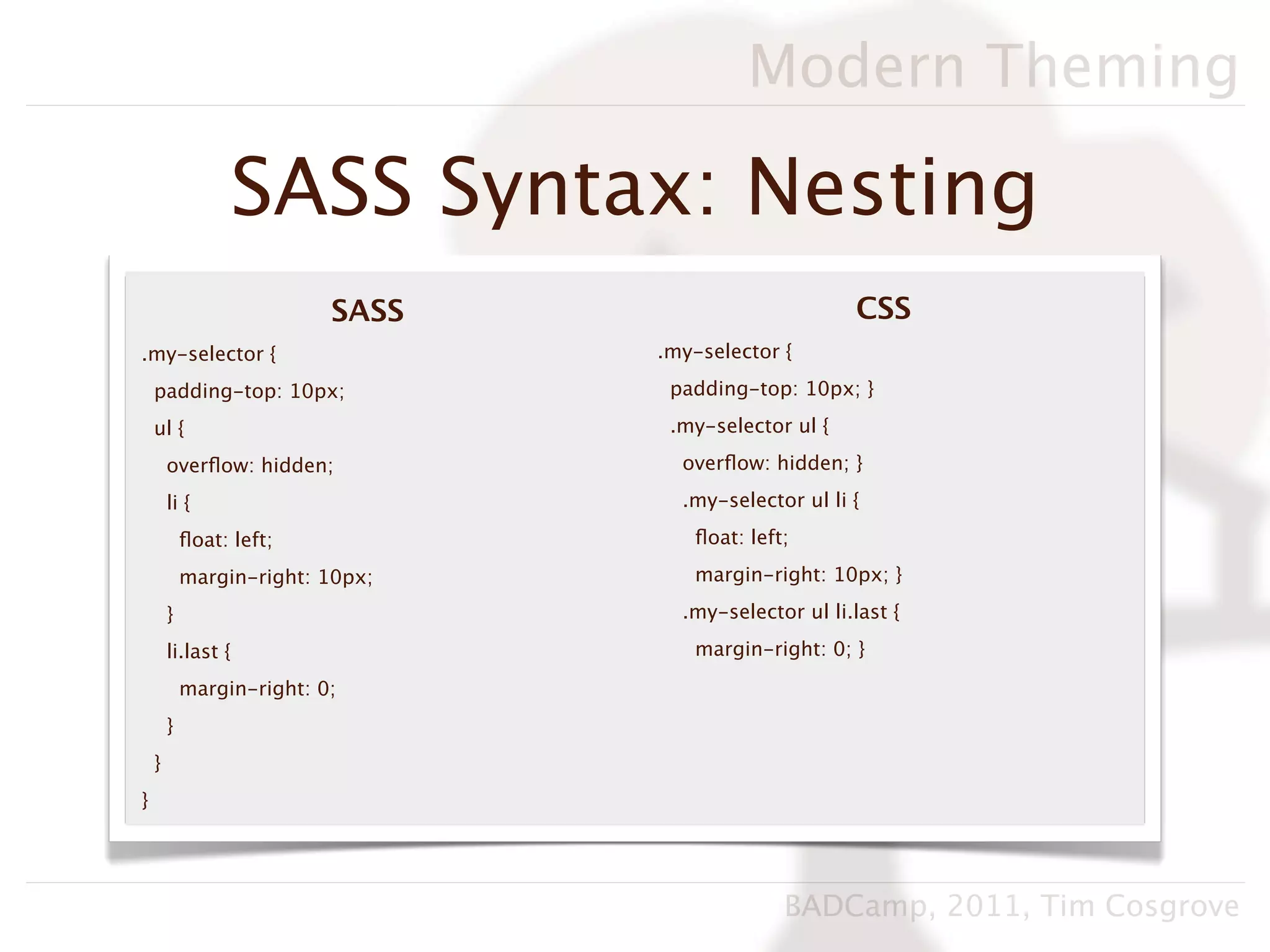 Modern Theming

SASS Syntax: Nesting

SASS

.my-selector {
padding-top: 10px;
ul {
overflow: hidden;
li {
float: left;
margin-right: 10px;
}
li.last {
margin-right: 0;
}
}
}

CSS

.my-selector {
padding-top: 10px; }
.my-selector ul {
overflow: hidden; }
.my-selector ul li {
float: left;
margin-right: 10px; }
.my-selector ul li.last {
margin-right: 0; }

BADCamp, 2011, Tim Cosgrove